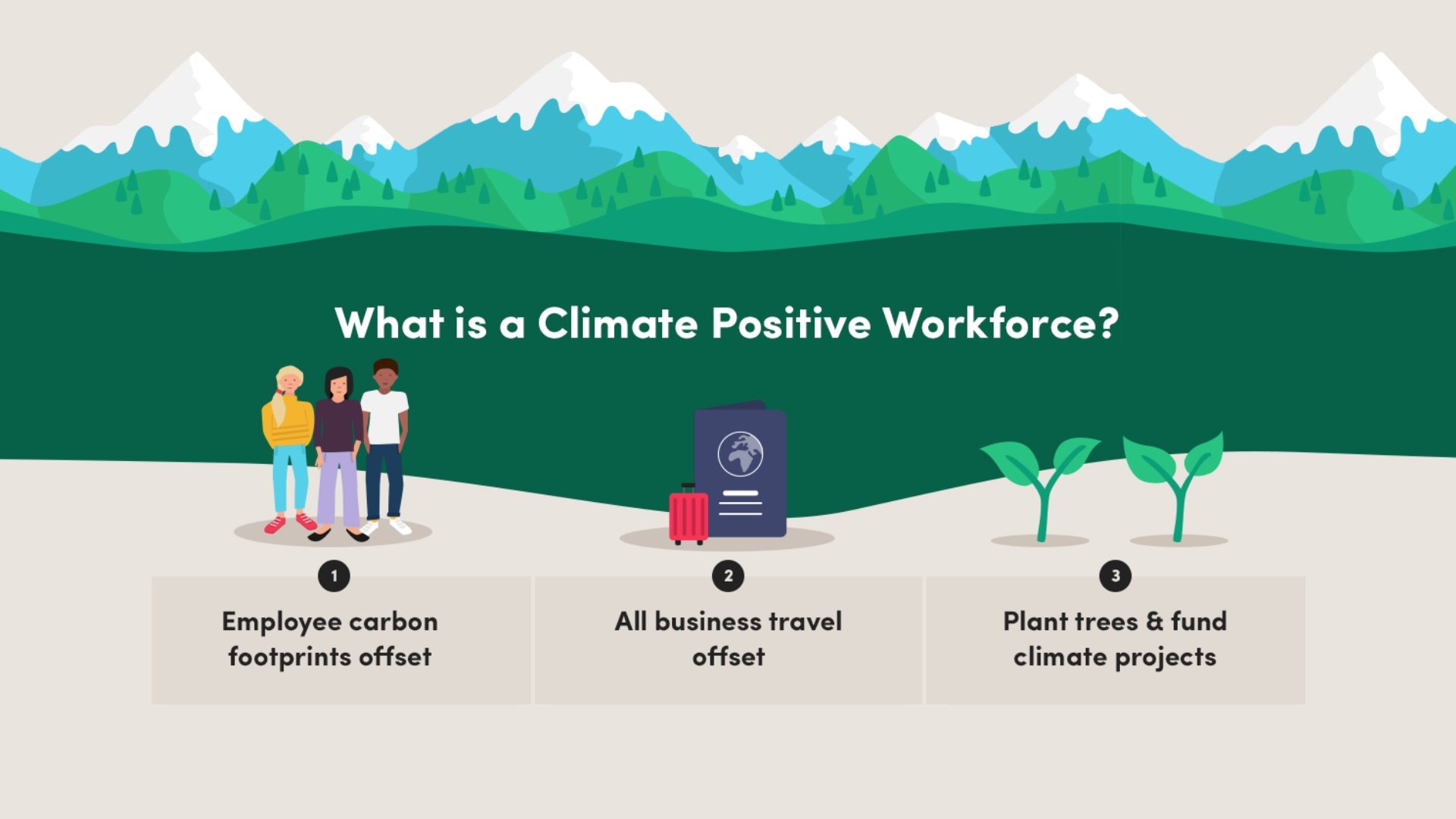 What is a Climate Positive Workforce?

1
Employee carbon footprints offset

2
All business travel offset

3
Plant trees & fund climate projects